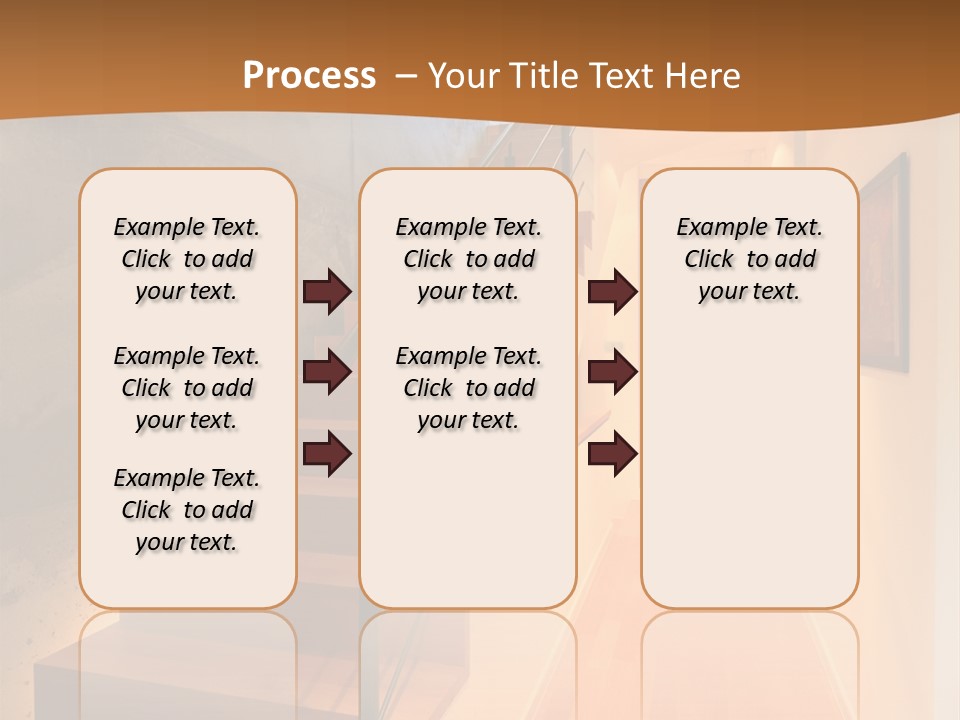 Process – Your Title Text Here

Example Text. Click to add your text.

Example Text. Click to add your text.

Example Text. Click to add your text.

Example Text. Click to add your text.

Example Text. Click to add your text.

Example Text. Click to add your text.